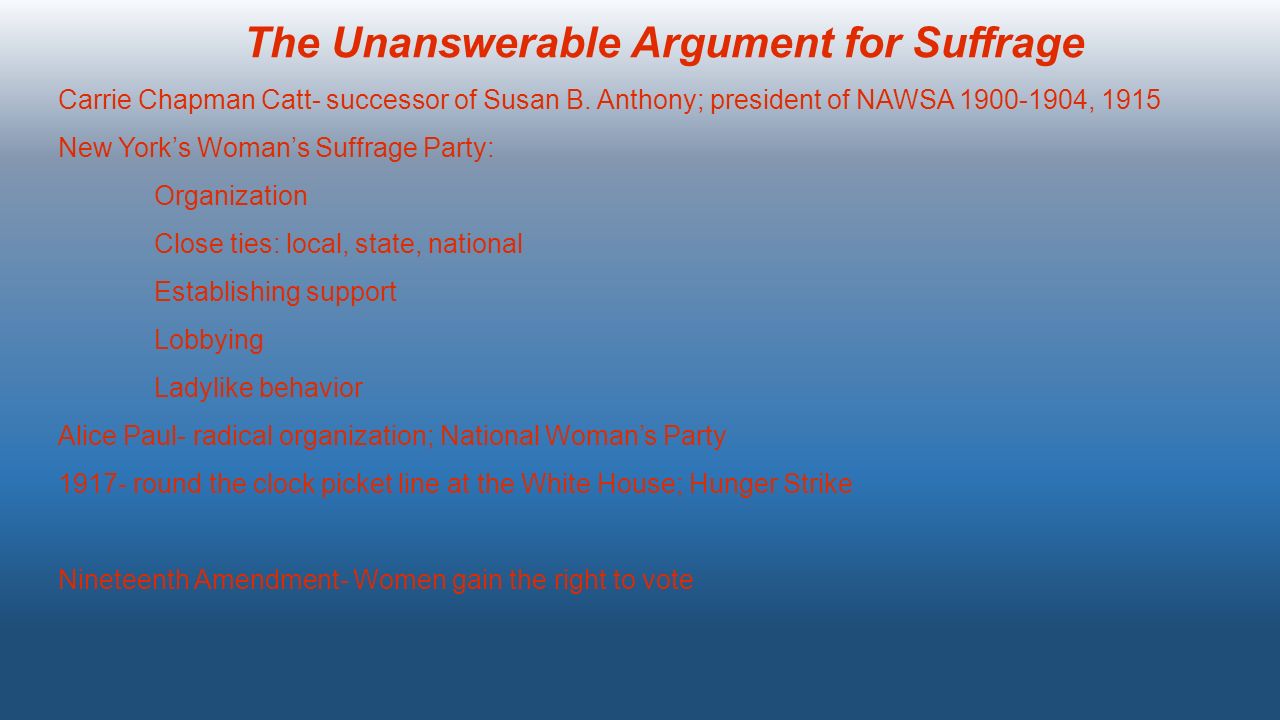 The Unanswerable Argument for Suffrage

Carrie Chapman Catt- successor of Susan B. Anthony; president of NAWSA 1900-1904, 1915

New York’s Woman’s Suffrage Party:

Organization

Close ties: local, state, national

Establishing support

Lobbying

Ladylike behavior

Alice Paul- radical organization; National Woman’s Party

1917- round the clock picket line at the White House; Hunger Strike

Nineteenth Amendment- Women gain the right to vote